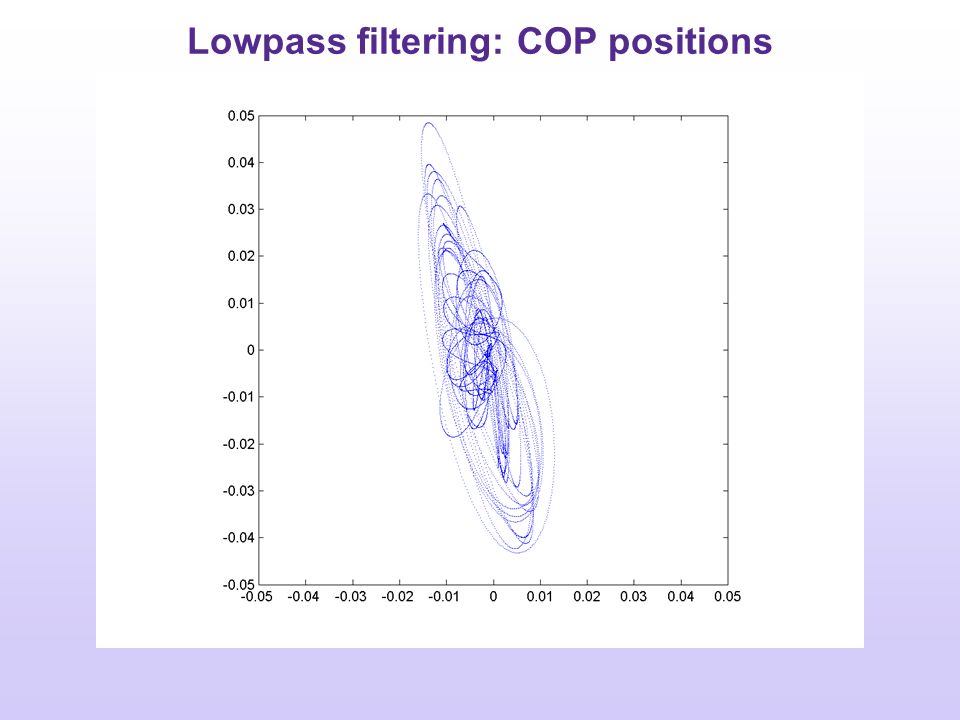 Lowpass filtering: COP positions

0.05
0.04
0.03
0.02
0.01
0
-0.01
-0.02
-0.03
-0.04
-0.05

-0.05 -0.04 -0.03 -0.02 -0.01 0 0.01 0.02 0.03 0.04 0.05